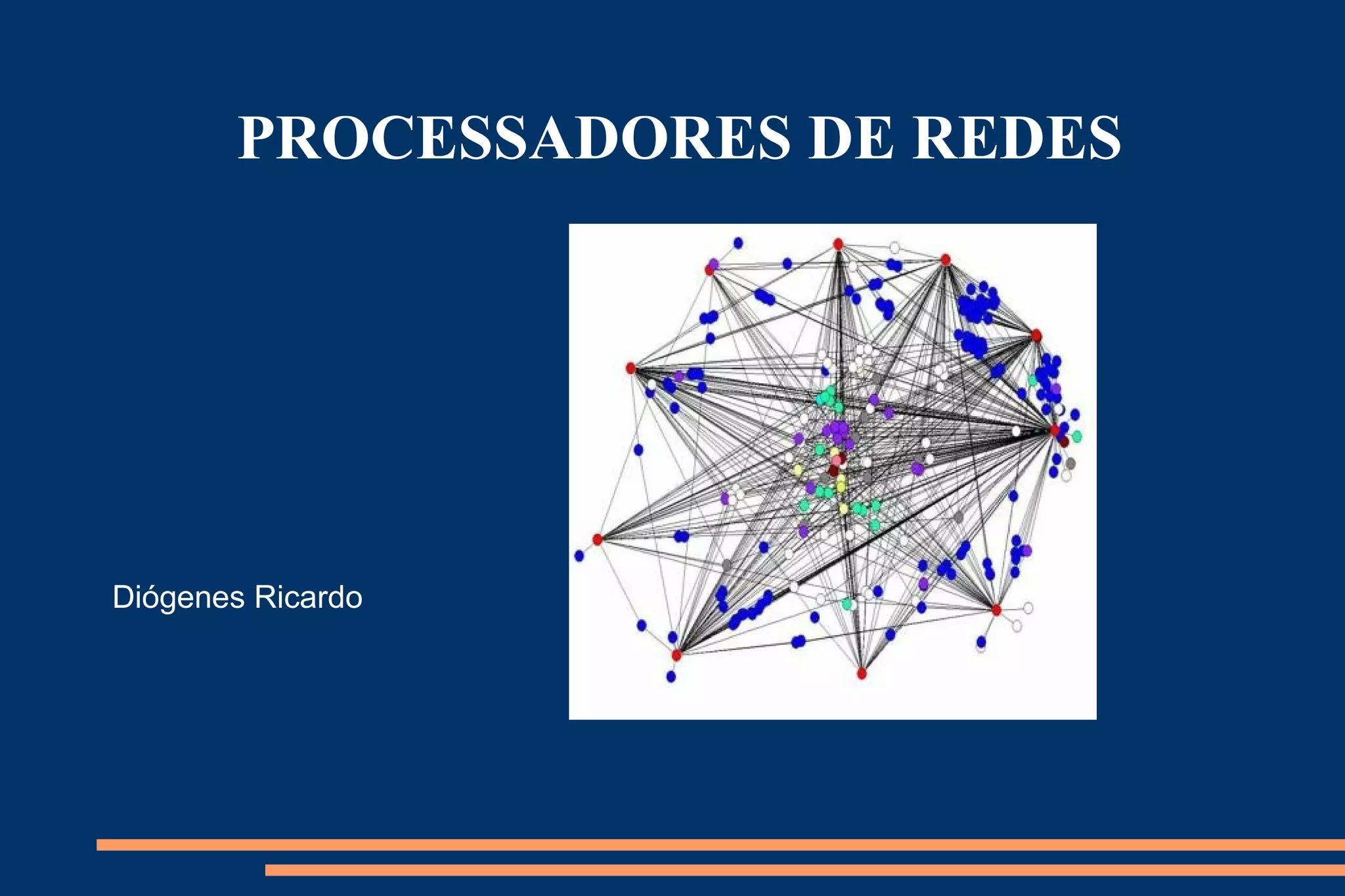 PROCESSADORES DE REDES

Diógenes Ricardo